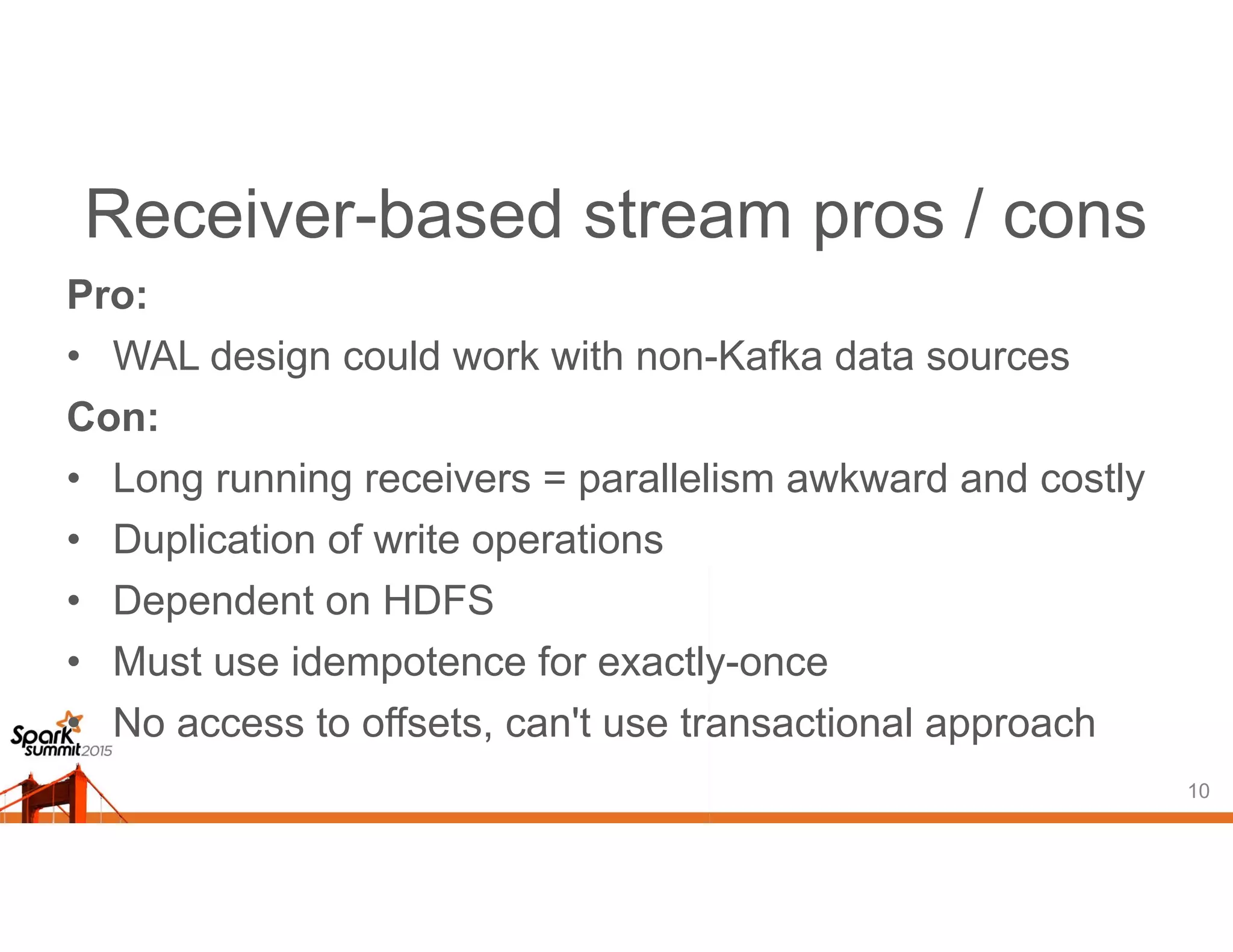 Receiver-based stream pros / cons

Pro:

• WAL design could work with non-Kafka data sources

Con:

• Long running receivers = parallelism awkward and costly
• Duplication of write operations
• Dependent on HDFS
• Must use idempotence for exactly-once
• No access to offsets, can't use transactional approach

Spark summit 2015

10